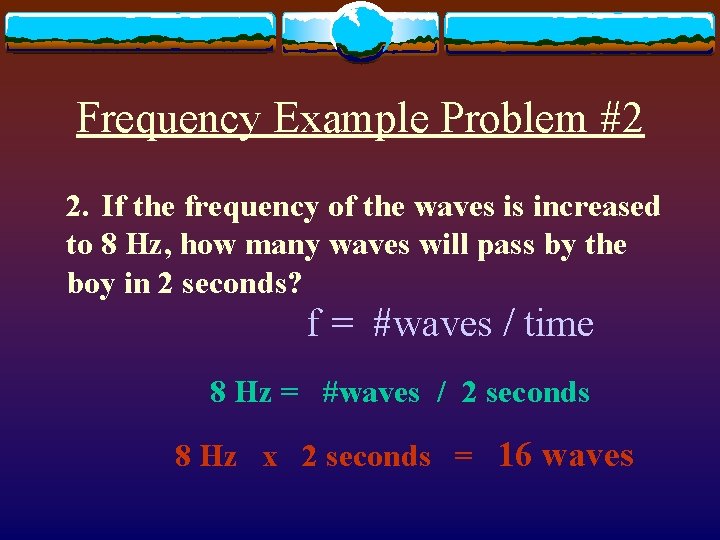 Frequency Example Problem #2

2. If the frequency of the waves is increased to 8 Hz, how many waves will pass by the boy in 2 seconds?

f = #waves / time

8 Hz = #waves / 2 seconds

8 Hz x 2 seconds = 16 waves